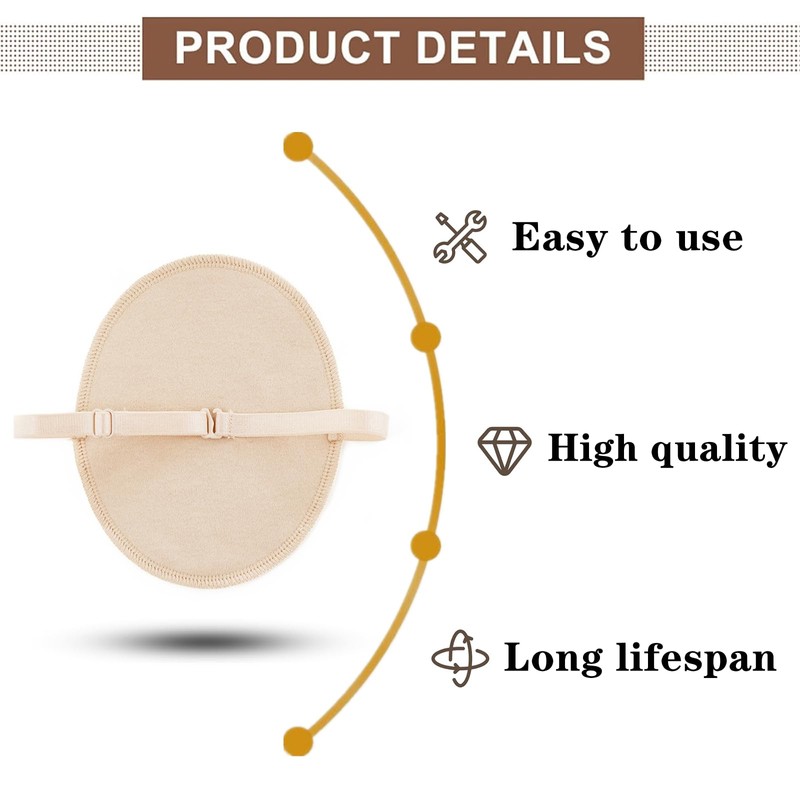 PRODUCT DETAILS

Easy to use

High quality

Long lifespan